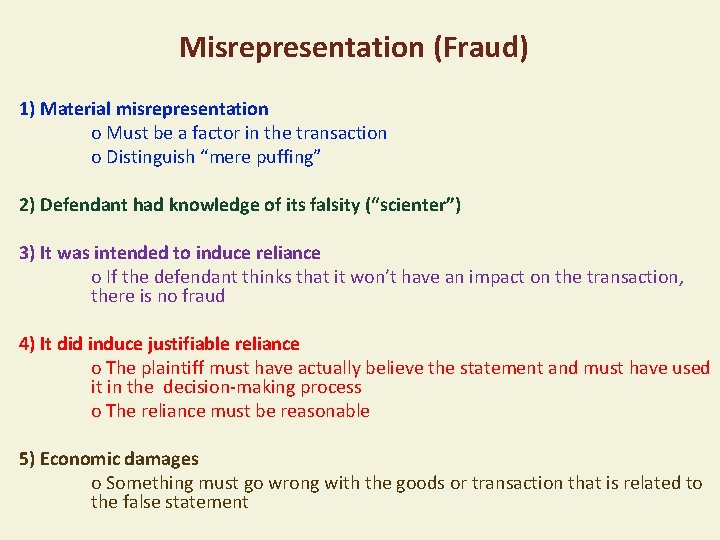 Misrepresentation (Fraud)

1) Material misrepresentation
o Must be a factor in the transaction
o Distinguish “mere puffing”

2) Defendant had knowledge of its falsity (“scienter”)

3) It was intended to induce reliance
o If the defendant thinks that it won’t have an impact on the transaction, there is no fraud

4) It did induce justifiable reliance
o The plaintiff must have actually believe the statement and must have used it in the decision-making process
o The reliance must be reasonable

5) Economic damages
o Something must go wrong with the goods or transaction that is related to the false statement